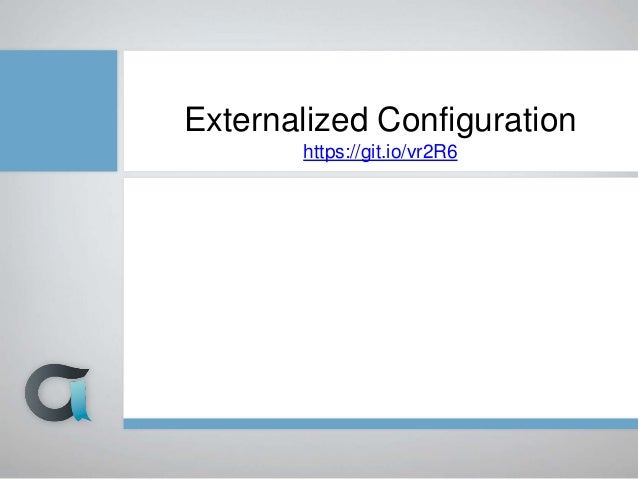 Externalized Configuration
https://git.io/vr2R6